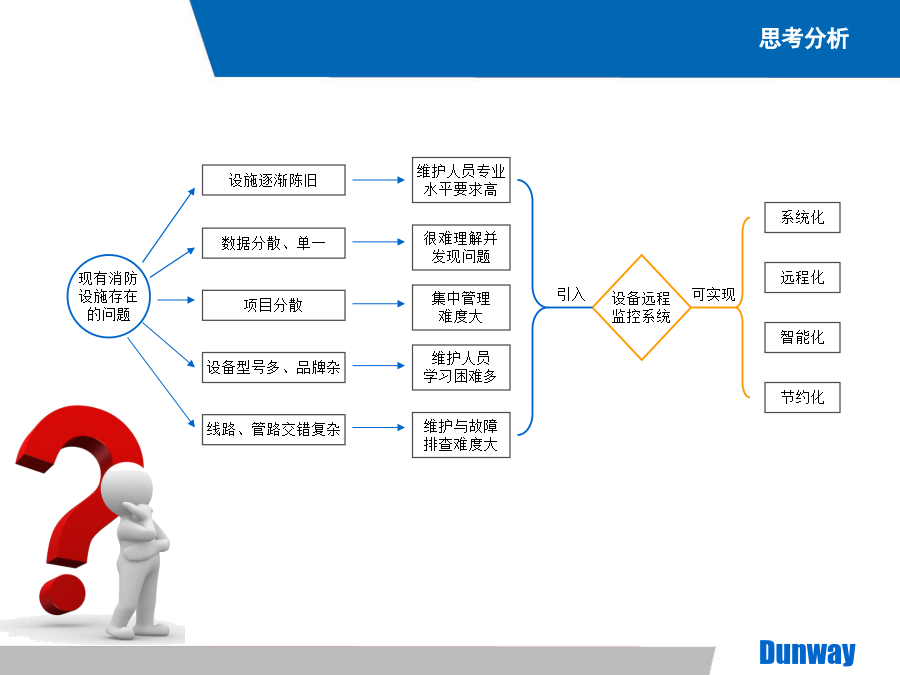 思考分析

现有消防设施存在的问题

设施逐渐陈旧

数据分散、单一

项目分散

设备型号多、品牌杂

线路、管路交错复杂

维护人员专业水平要求高

很难理解并发现问题

集中管理难度大

维护人员学习困难多

维护与故障排查难度大

引入

设备远程监控系统

可实现

系统化

远程化

智能化

节约化

Dunway